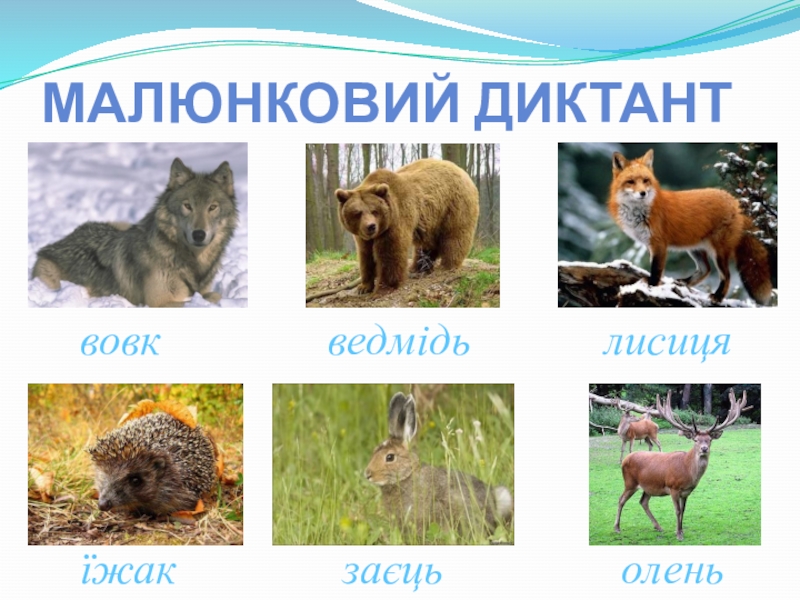 МАЛЮНКОВИЙ ДИКТАНТ

вовк

ведмідь

лисиця

їжак

заєць

олень